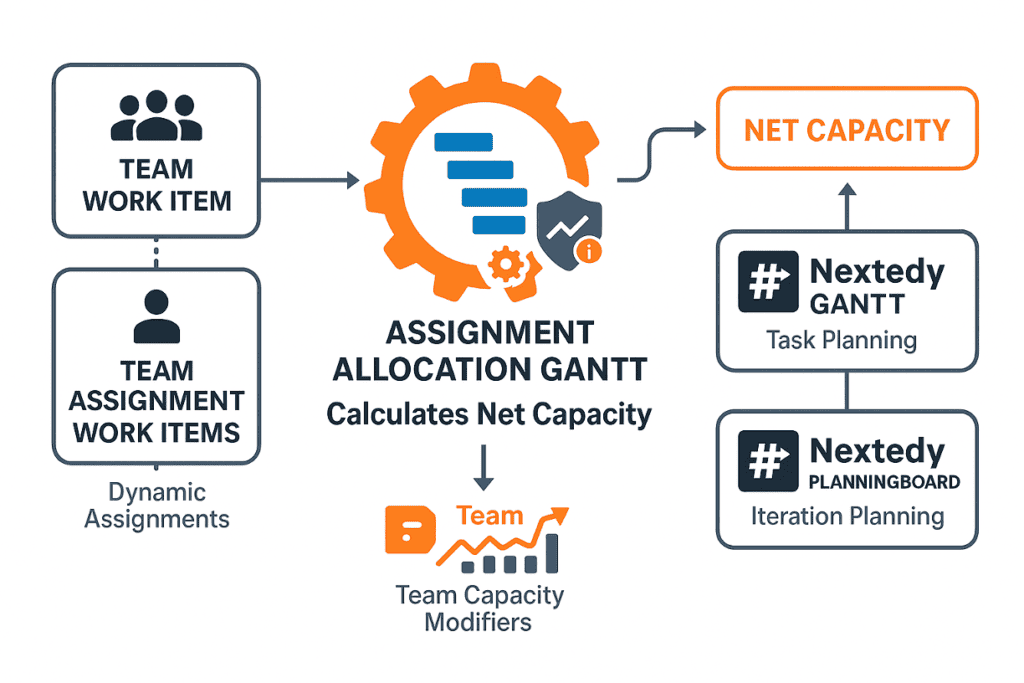 TEAM WORK ITEM

TEAM ASSIGNMENT WORK ITEMS

Dynamic Assignments

ASSIGNMENT ALLOCATION GANTT

Calculates Net Capacity

Team

Team Capacity Modifiers

NET CAPACITY

Nextedy GANTT

Task Planning

Nextedy PLANNINGBOARD

Iteration Planning